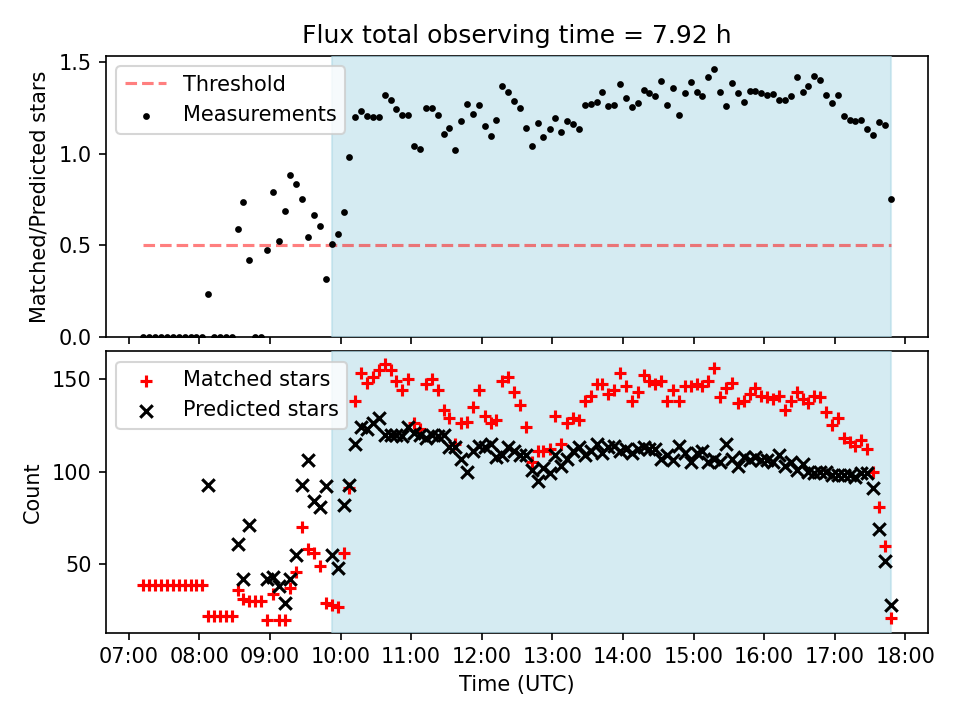 Flux total observing time = 7.92 h

Threshold
Measurements

Matched/Predicted stars

1.5
1.0
0.5
0.0

Matched stars
Predicted stars

Count

150
100
50

07:00 08:00 09:00 10:00 11:00 12:00 13:00 14:00 15:00 16:00 17:00 18:00

Time (UTC)